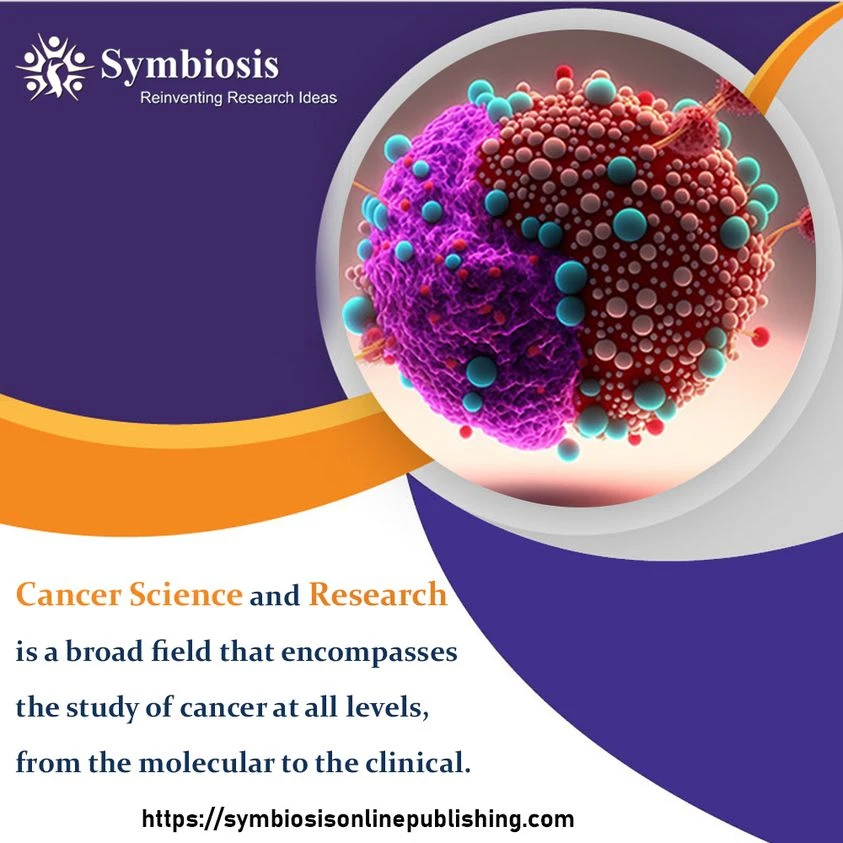 Symbiosis
Reinventing Research Ideas

Cancer Science and Research is a broad field that encompasses the study of cancer at all levels, from the molecular to the clinical.

https://symbiosisonlinepublishing.com